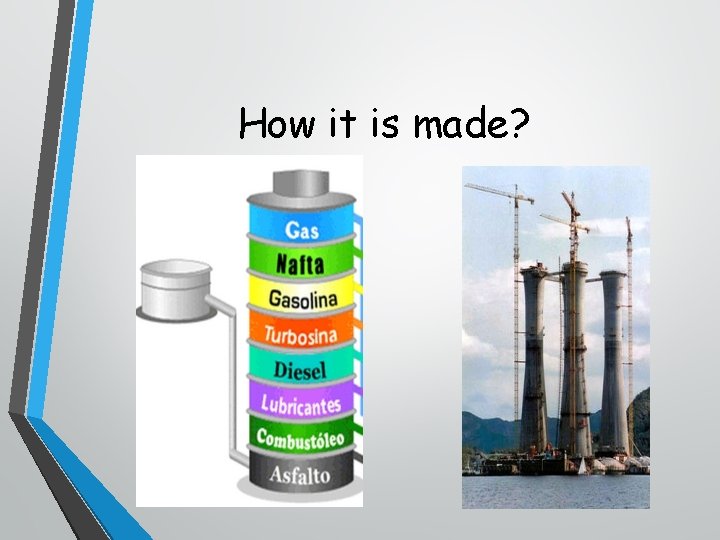 How it is made?

Gas
Nafta
Gasolina
Turbosina
Diesel
Lubricantes
Combustóleo
Asfalto